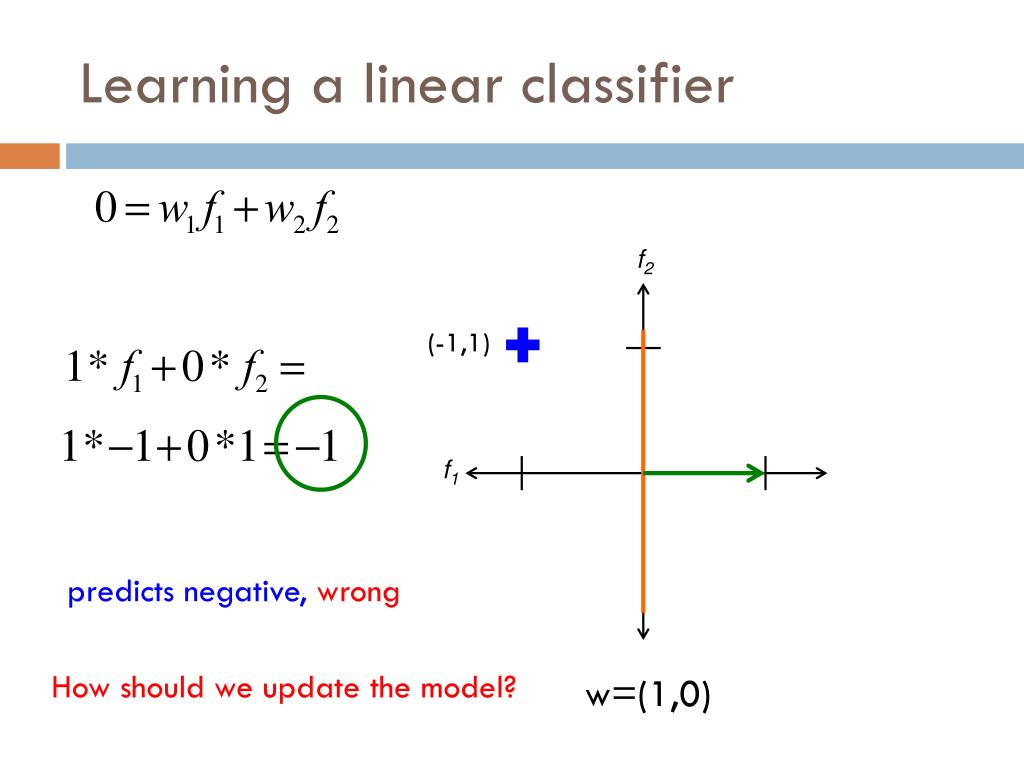 Learning a linear classifier

$0 = w_1 f_1 + w_2 f_2$

$1 * f_1 + 0 * f_2 =$

$1 * -1 + 0 * 1 = -1$

predicts negative, wrong

How should we update the model?

$f_2$

(-1,1)

$f_1$

w=(1,0)